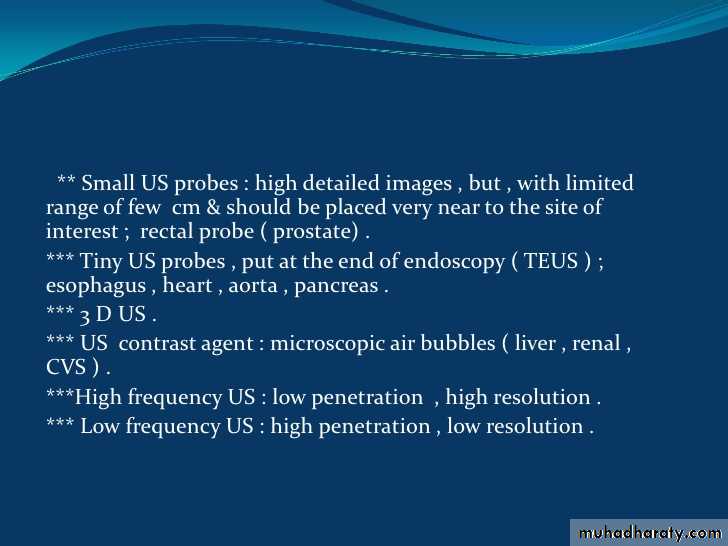 ** Small US probes : high detailed images , but , with limited range of few cm & should be placed very near to the site of interest ; rectal probe ( prostate) .

*** Tiny US probes , put at the end of endoscopy ( TEUS ) ; esophagus , heart , aorta , pancreas .

*** 3 D US .

*** US contrast agent : microscopic air bubbles ( liver , renal , CVS ) .

***High frequency US : low penetration , high resolution .

*** Low frequency US : high penetration , low resolution .

muhadharaty.com